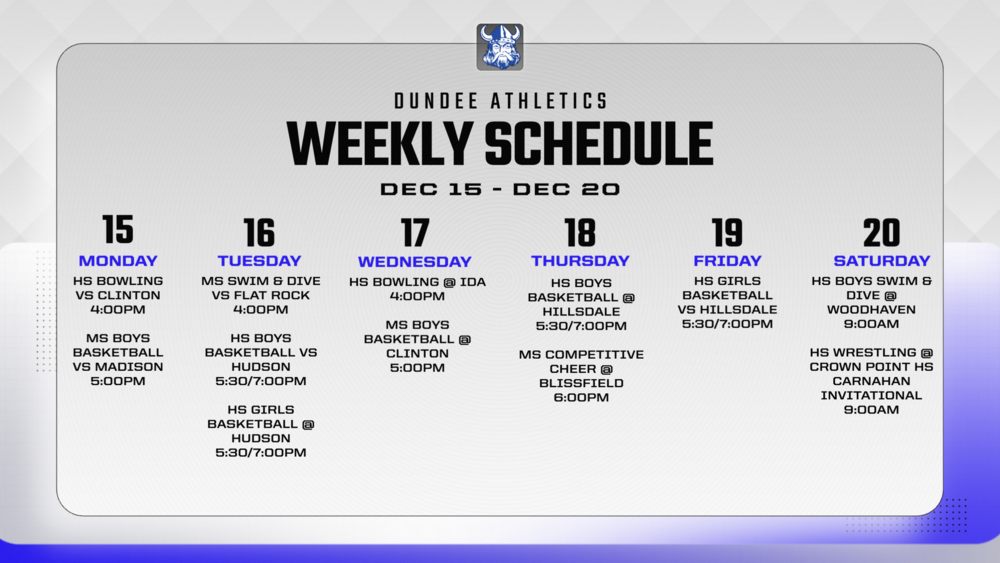 DUNDEE ATHLETICS
WEEKLY SCHEDULE
DEC 15 - DEC 20

15
MONDAY
HS BOWLING VS CLINTON 4:00PM

MS BOYS BASKETBALL VS MADISON 5:00PM

16
TUESDAY
MS SWIM & DIVE VS FLAT ROCK 4:00PM

HS BOYS BASKETBALL VS HUDSON 5:30/7:00PM

HS GIRLS BASKETBALL @ HUDSON 5:30/7:00PM

17
WEDNESDAY
HS BOWLING @ IDA 4:00PM

MS BOYS BASKETBALL @ CLINTON 5:00PM

18
THURSDAY
HS BOYS BASKETBALL @ HILLSDALE 5:30/7:00PM

MS COMPETITIVE CHEER @ BLISSFIELD 6:00PM

19
FRIDAY
HS GIRLS BASKETBALL VS HILLSDALE 5:30/7:00PM

20
SATURDAY
HS BOYS SWIM & DIVE @ WOODHAVEN 9:00AM

HS WRESTLING @ CROWN POINT HS CARNAHAN INVITATIONAL 9:00AM